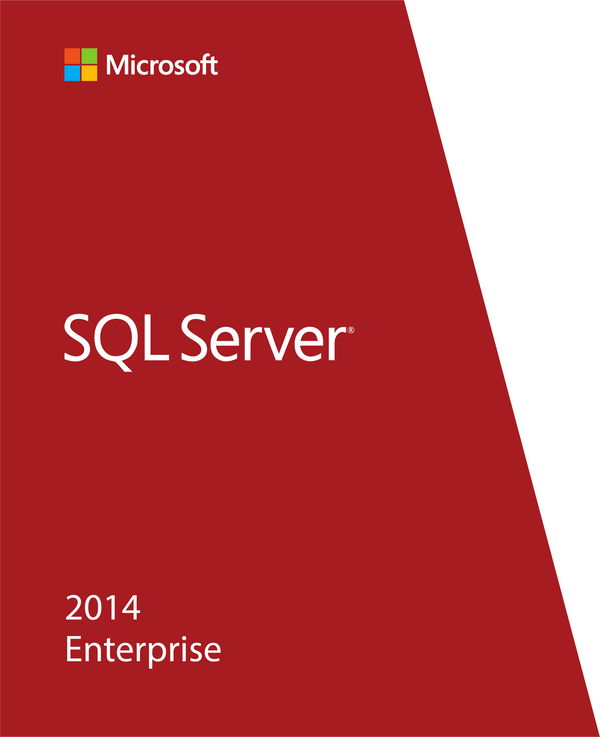 Microsoft

SQL Server®

2014
Enterprise